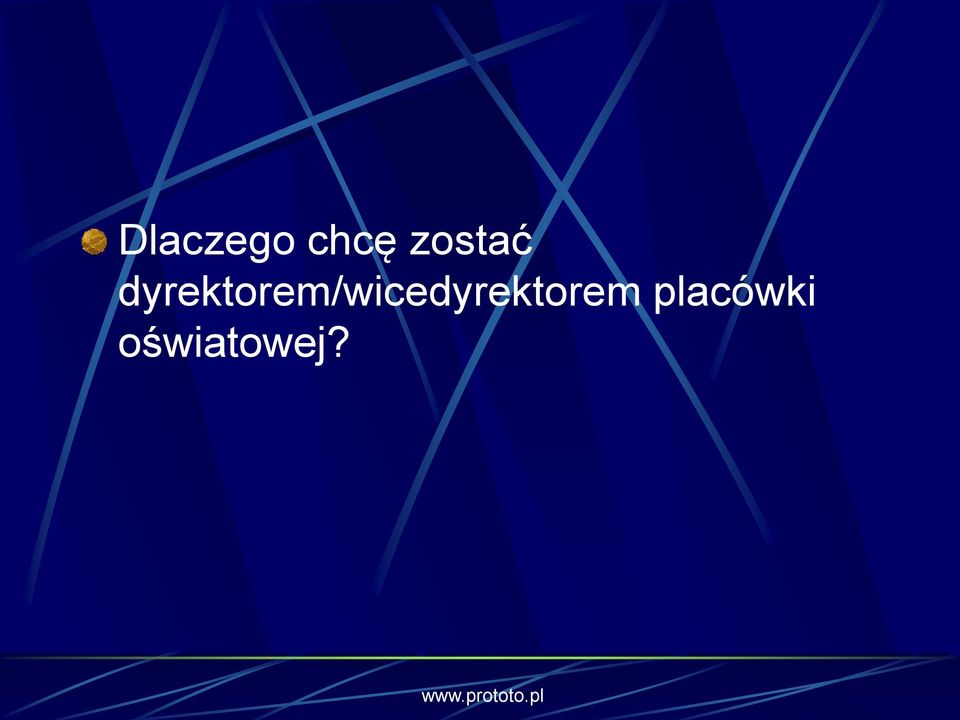 Dlaczego chcę zostać dyrektorem/wicedyrektorem placówki oświatowej?

www.prototo.pl